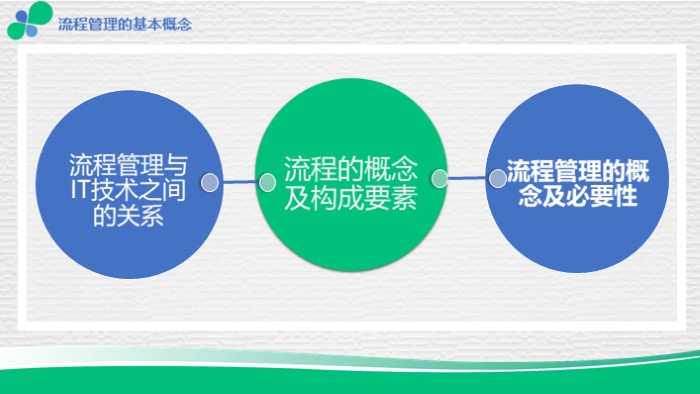 流程管理的基本概念

流程管理与IT技术之间的关系

流程的概念及构成要素

流程管理的概念及必要性